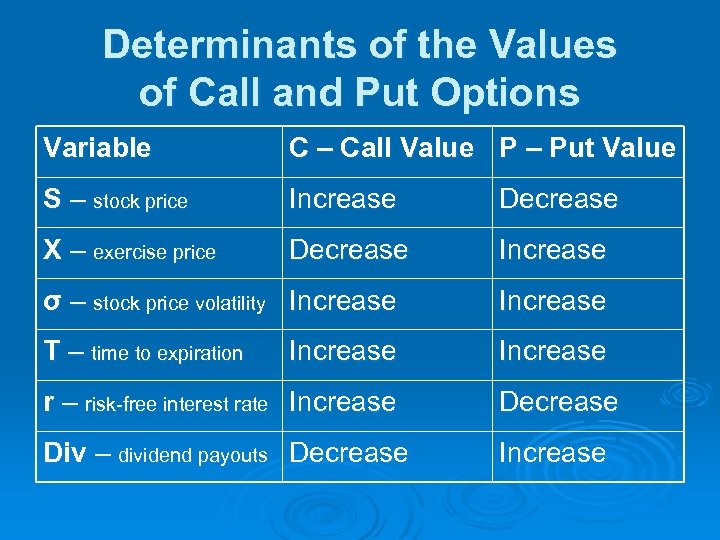 Determinants of the Values of Call and Put Options

| Variable | C – Call Value | P – Put Value |
|---|---|---|
| S – stock price | Increase | Decrease |
| X – exercise price | Decrease | Increase |
| σ – stock price volatility | Increase | Increase |
| T – time to expiration | Increase | Increase |
| r – risk-free interest rate | Increase | Decrease |
| Div – dividend payouts | Decrease | Increase |